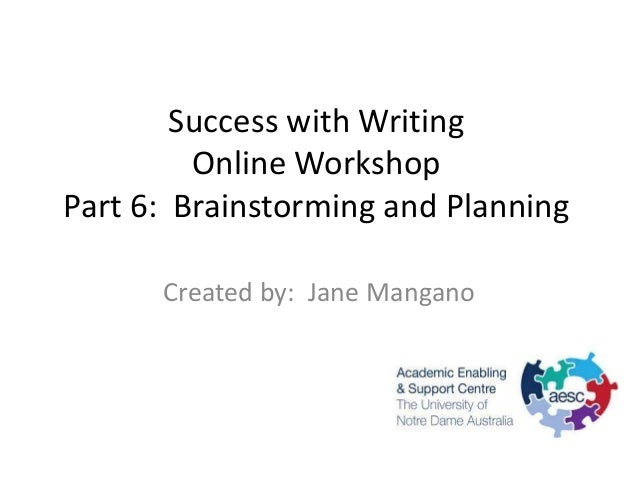 Success with Writing
Online Workshop
Part 6: Brainstorming and Planning

Created by: Jane Mangano

Academic Enabling & Support Centre
The University of Notre Dame Australia

aesc